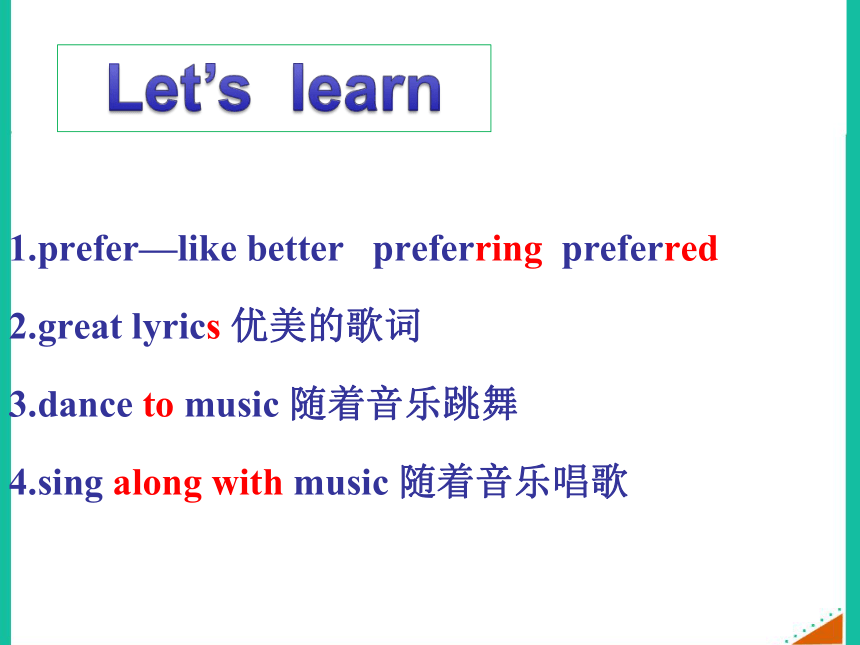 Let's learn

1.prefer—like better preferring preferred

2.great lyrics 优美的歌词

3.dance to music 随着音乐跳舞

4.sing along with music 随着音乐唱歌